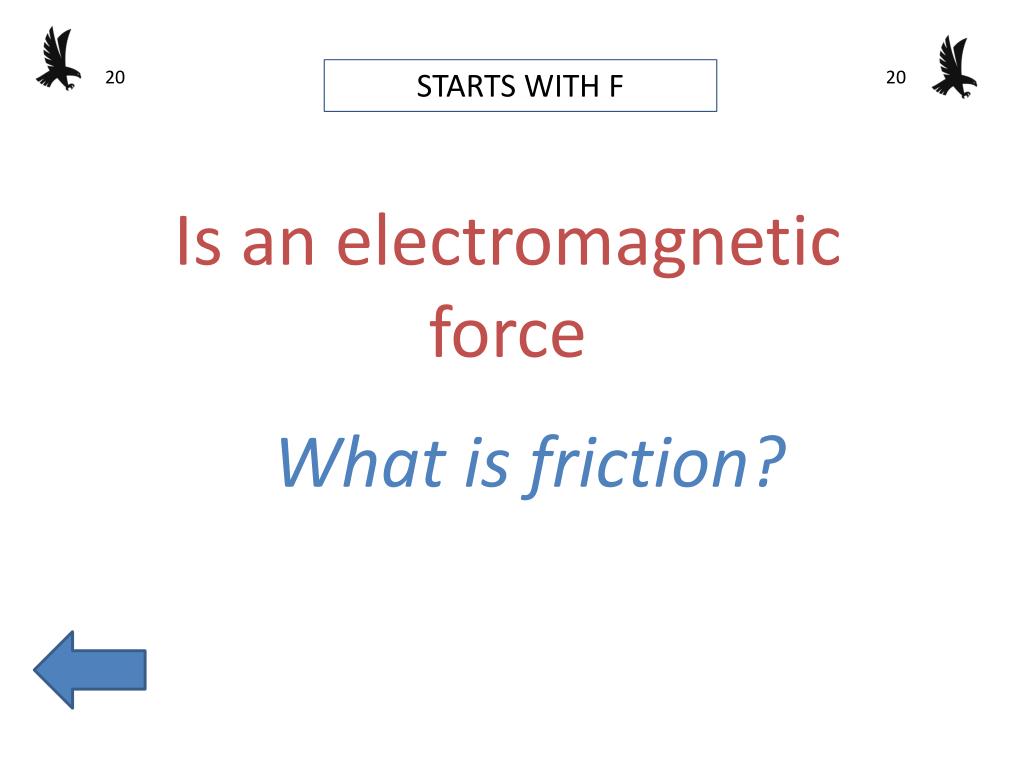 20

STARTS WITH F

20

Is an electromagnetic force

What is friction?